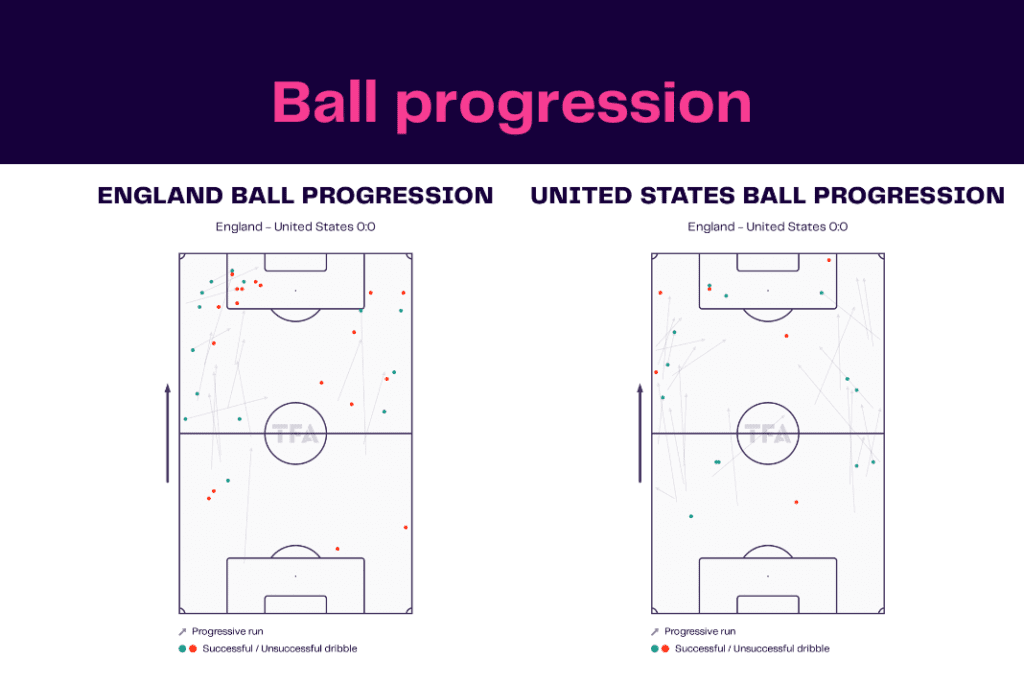 Ball progression

ENGLAND BALL PROGRESSION

England - United States 0:0

TFA

Progressive run

Successful / Unsuccessful dribble

UNITED STATES BALL PROGRESSION

England - United States 0:0

TFA

Progressive run

Successful / Unsuccessful dribble